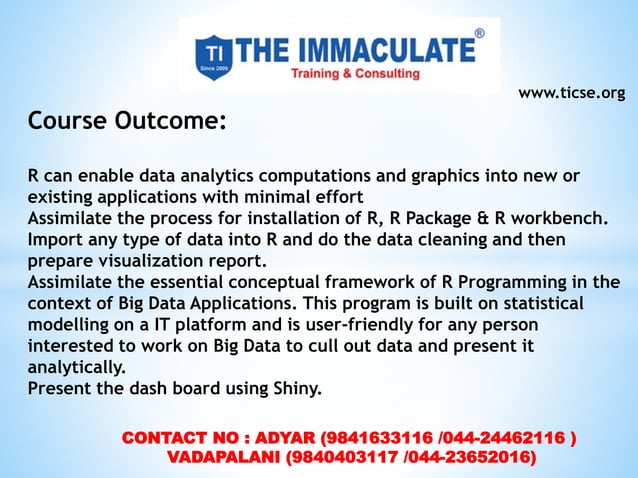 TI Since 2005 THE IMMACULATE®
Training & Consulting

www.ticse.org

Course Outcome:

R can enable data analytics computations and graphics into new or existing applications with minimal effort
Assimilate the process for installation of R, R Package & R workbench.
Import any type of data into R and do the data cleaning and then prepare visualization report.
Assimilate the essential conceptual framework of R Programming in the context of Big Data Applications. This program is built on statistical modelling on a IT platform and is user-friendly for any person interested to work on Big Data to cull out data and present it analytically.
Present the dash board using Shiny.

CONTACT NO : ADYAR (9841633116 /044-24462116 )
VADAPALANI (9840403117 /044-23652016)